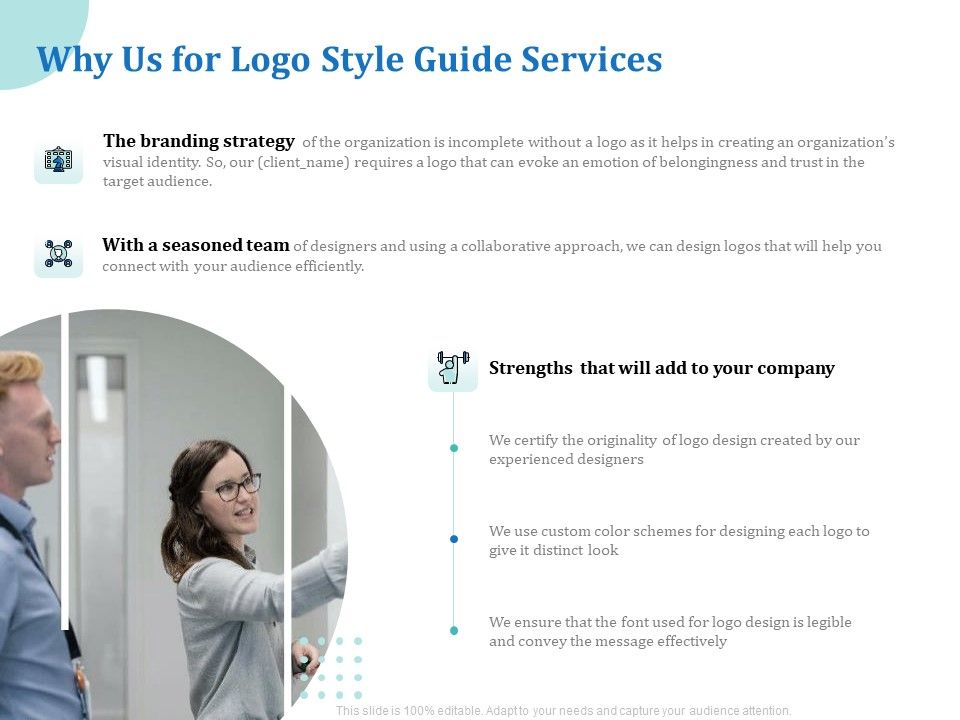 Why Us for Logo Style Guide Services

The branding strategy of the organization is incomplete without a logo as it helps in creating an organization's visual identity. So, our (client_name) requires a logo that can evoke an emotion of belongingness and trust in the target audience.

With a seasoned team of designers and using a collaborative approach, we can design logos that will help you connect with your audience efficiently.

Strengths that will add to your company

We certify the originality of logo design created by our experienced designers

We use custom color schemes for designing each logo to give it distinct look

We ensure that the font used for logo design is legible and convey the message effectively

This slide is 100% editable. Adapt to your needs and capture your audience attention.